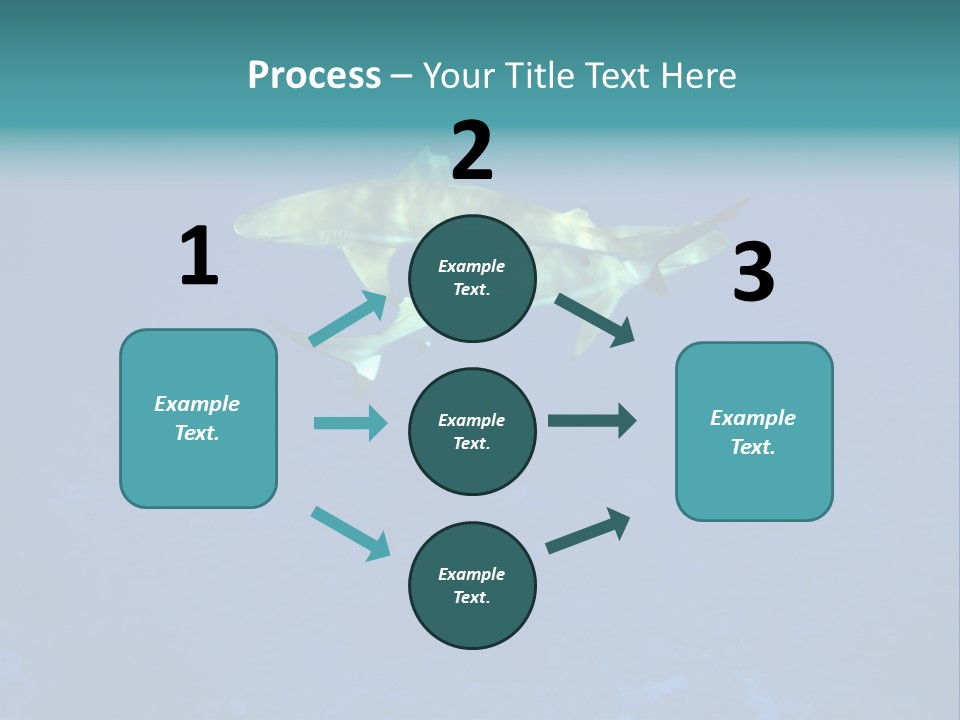 Process – Your Title Text Here

1

Example Text.

2

Example Text.

Example Text.

Example Text.

3

Example Text.